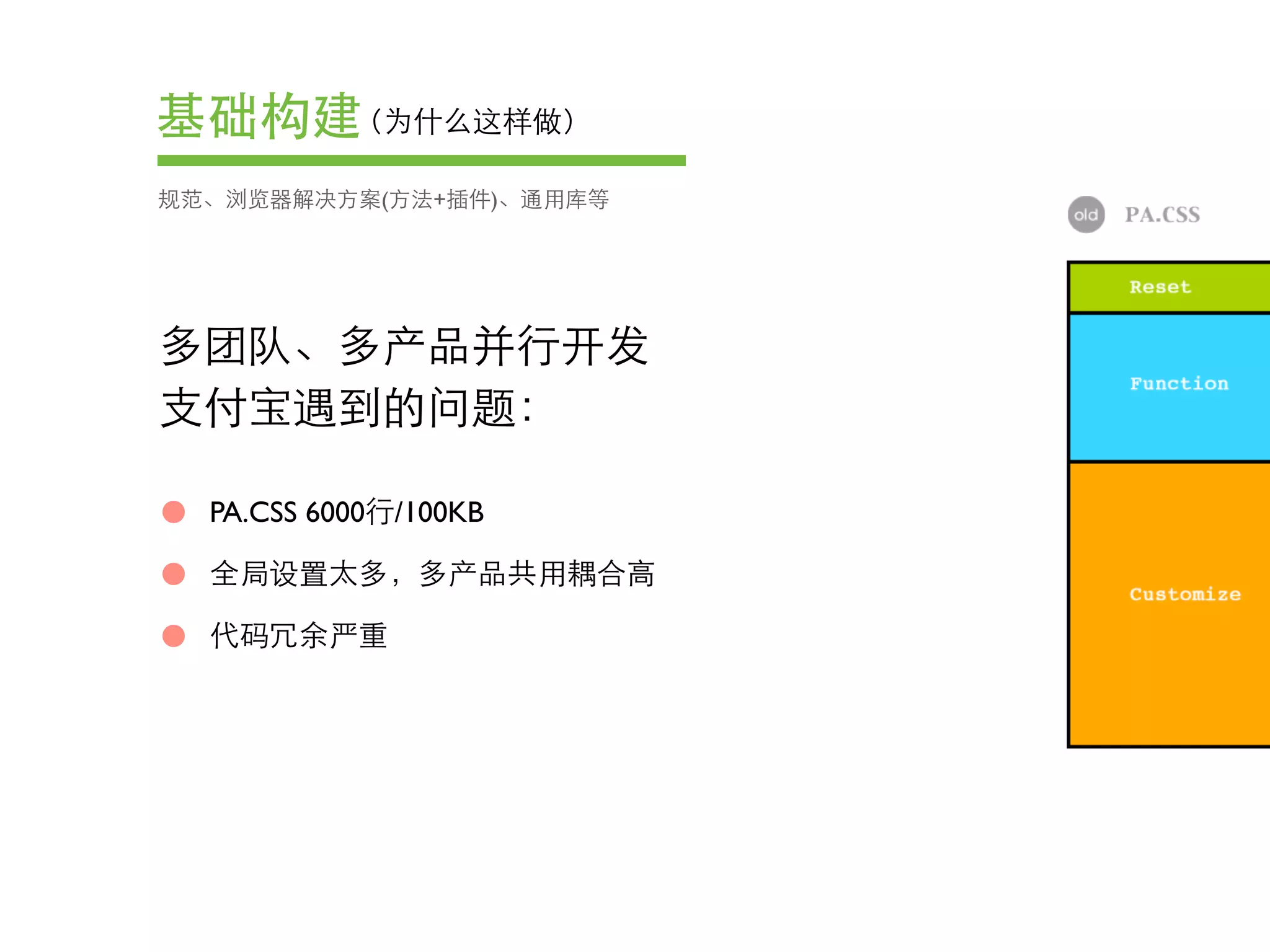 基础构建（为什么这样做）

规范、浏览器解决方案(方法+插件)、通用库等

多团队、多产品并行开发
支付宝遇到的问题：

PA.CSS 6000行/100KB

全局设置太多，多产品共用耦合高

代码冗余严重

old PA.CSS

Reset

Function

Customize